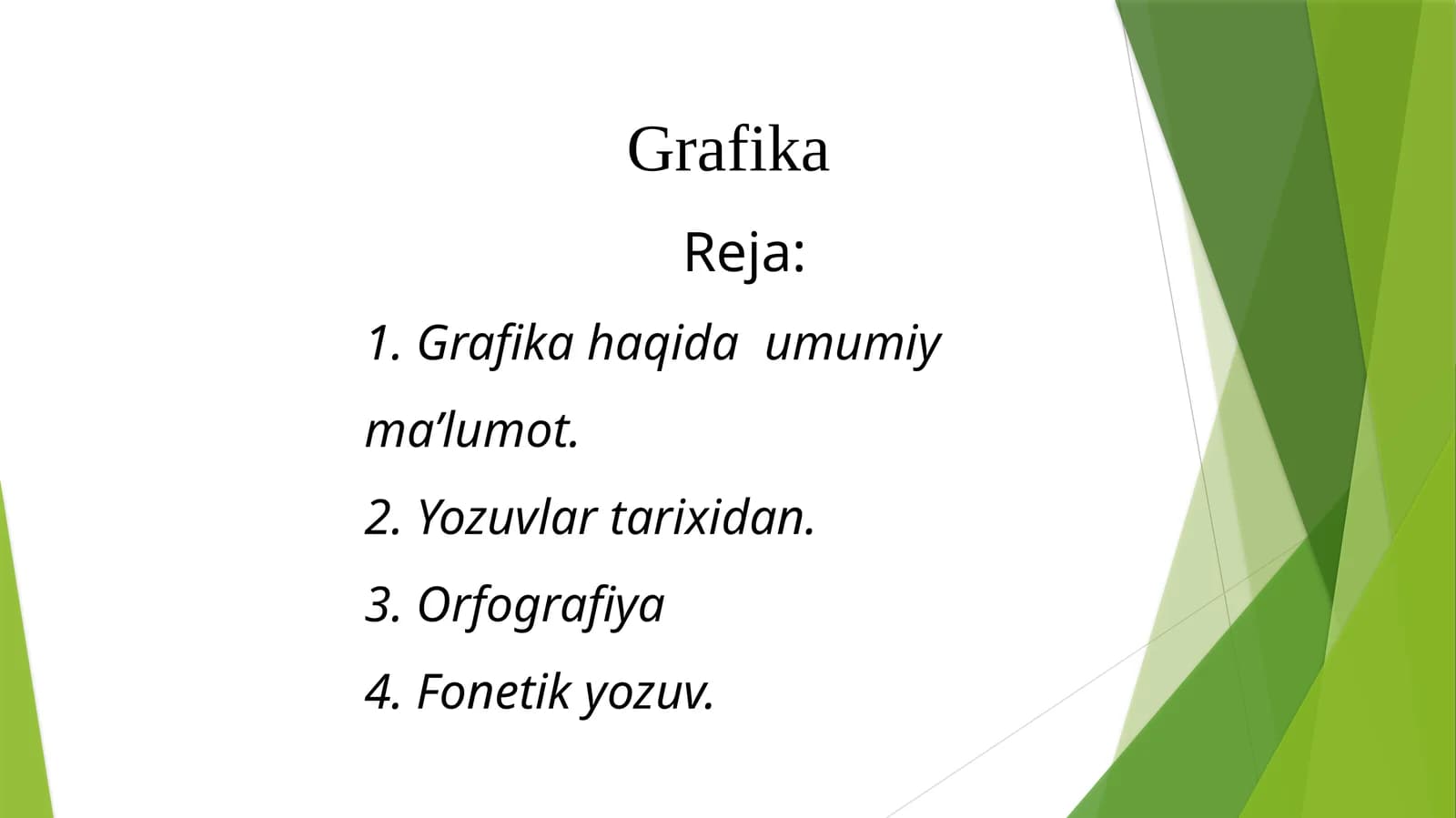 Grafika

Reja:

1. Grafika haqida umumiy ma’lumot.

2. Yozuvlar tarixidan.

3. Orfografiya

4. Fonetik yozuv.